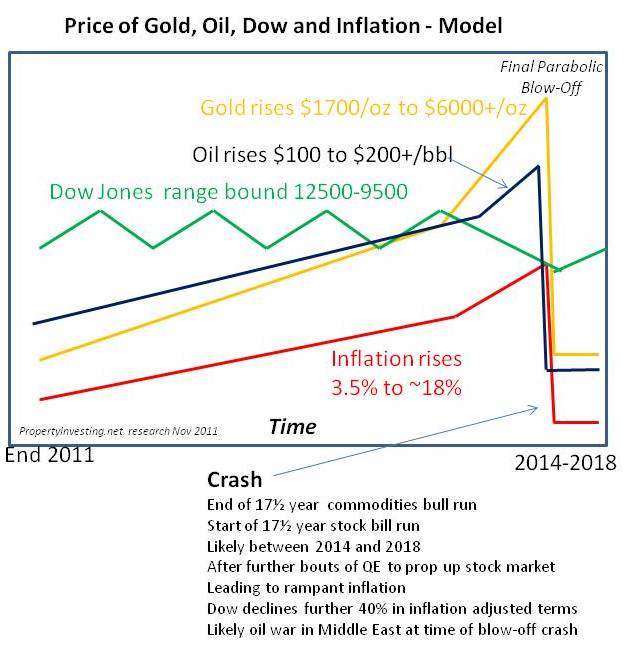 Price of Gold, Oil, Dow and Inflation - Model

Final Parabolic Blow-Off

Gold rises \$1700/oz to \$6000+/oz

Oil rises \$100 to \$200+/bbl

Dow Jones range bound 12500-9500

Inflation rises 3.5% to ~18%

PropertyInvesting.net research Nov 2011

Time

End 2011

2014-2018

Crash
End of 17½ year commodities bull run
Start of 17½ year stock bill run
Likely between 2014 and 2018
After further bouts of QE to prop up stock market
Leading to rampant inflation
Dow declines further 40% in inflation adjusted terms
Likely oil war in Middle East at time of blow-off crash